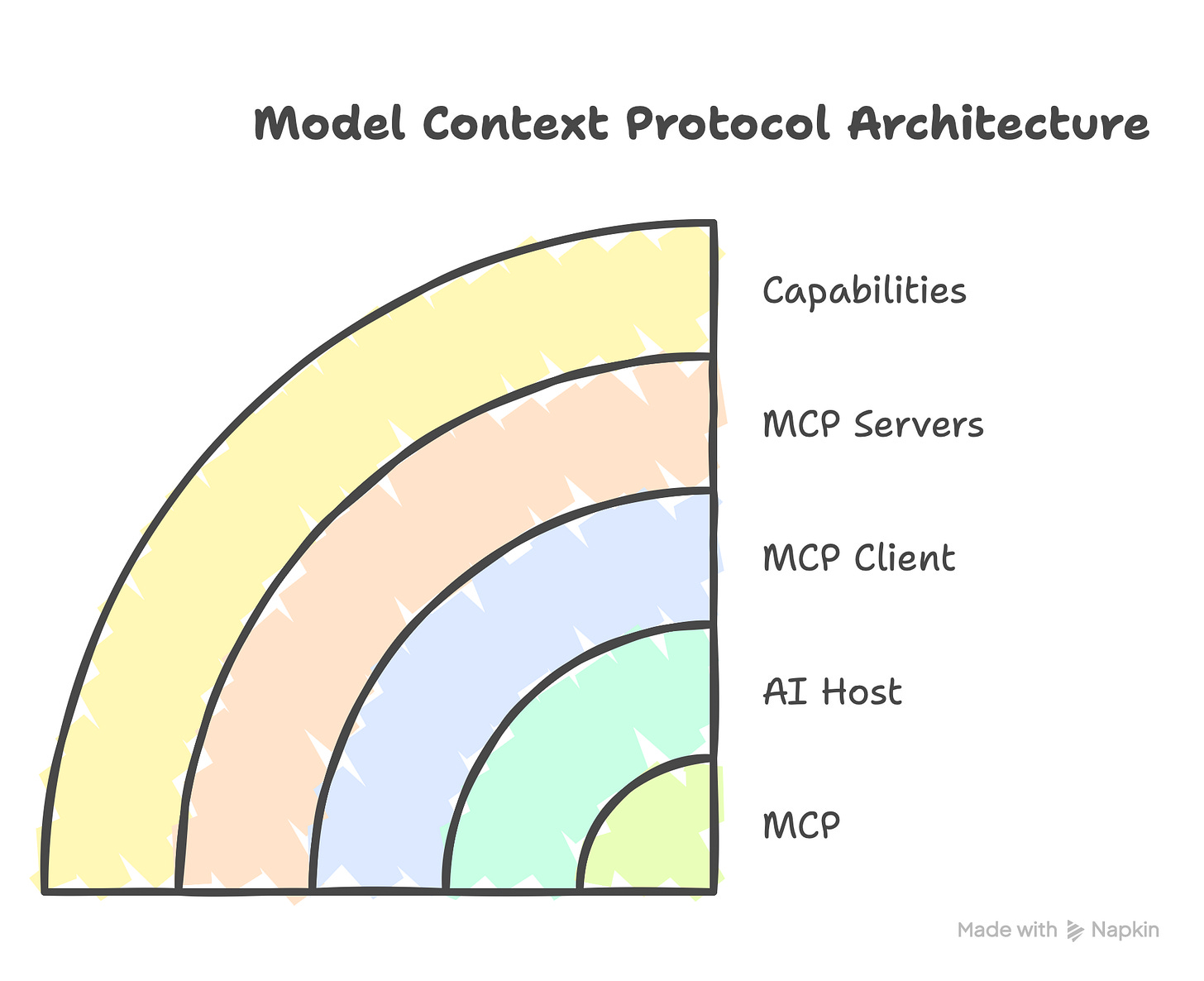 Model Context Protocol Architecture

Capabilities

MCP Servers

MCP Client

AI Host

MCP

Made with Napkin